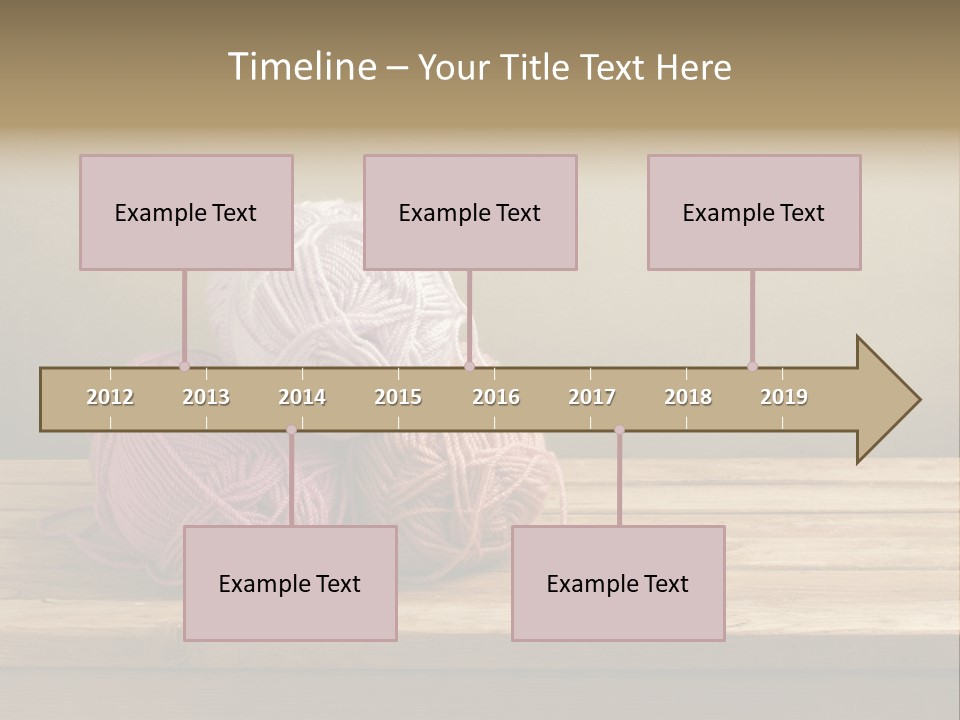 Timeline – Your Title Text Here

Example Text

Example Text

Example Text

2012 2013 2014 2015 2016 2017 2018 2019

Example Text

Example Text